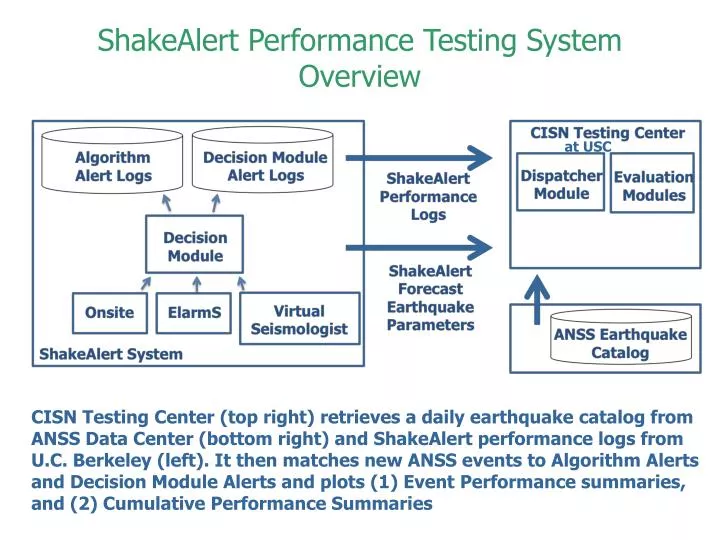 ShakeAlert Performance Testing System Overview

Algorithm Alert Logs

Decision Module Alert Logs

Decision Module

Onsite

ElarmS

Virtual Seismologist

ShakeAlert System

ShakeAlert Performance Logs

ShakeAlert Forecast Earthquake Parameters

CISN Testing Center at USC

Dispatcher Module

Evaluation Modules

ANSS Earthquake Catalog

CISN Testing Center (top right) retrieves a daily earthquake catalog from ANSS Data Center (bottom right) and ShakeAlert performance logs from U.C. Berkeley (left). It then matches new ANSS events to Algorithm Alerts and Decision Module Alerts and plots (1) Event Performance summaries, and (2) Cumulative Performance Summaries